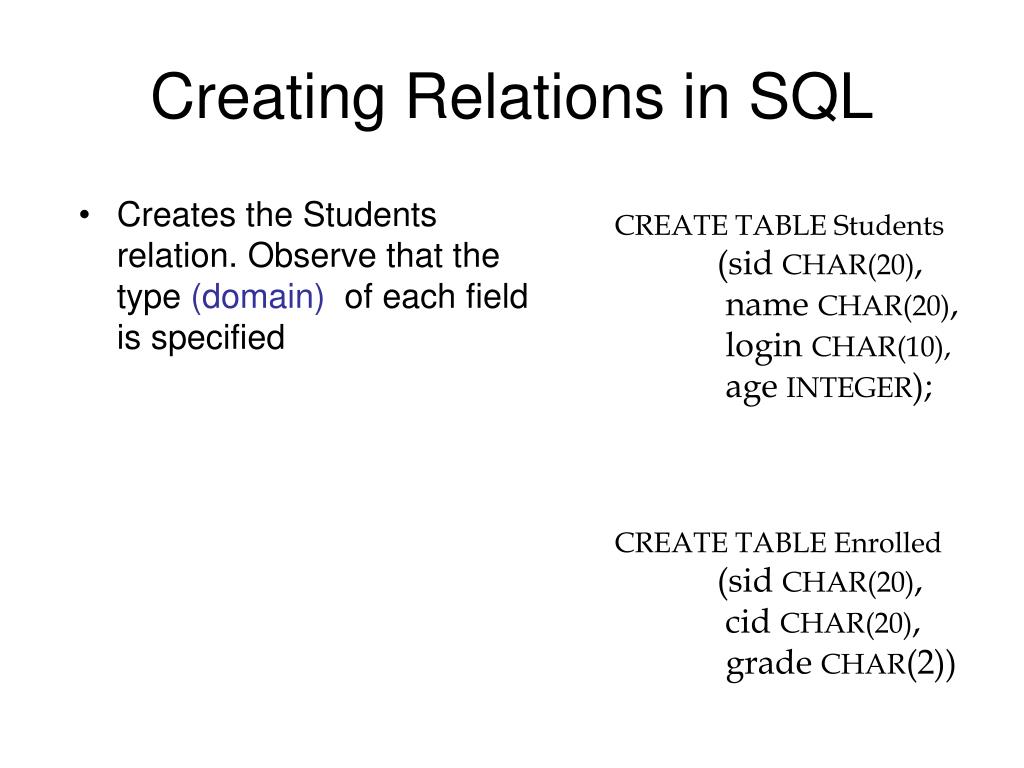 Creating Relations in SQL

• Creates the Students relation. Observe that the type (domain) of each field is specified

CREATE TABLE Students
(sid CHAR(20),
name CHAR(20),
login CHAR(10),
age INTEGER);

CREATE TABLE Enrolled
(sid CHAR(20),
cid CHAR(20),
grade CHAR(2))